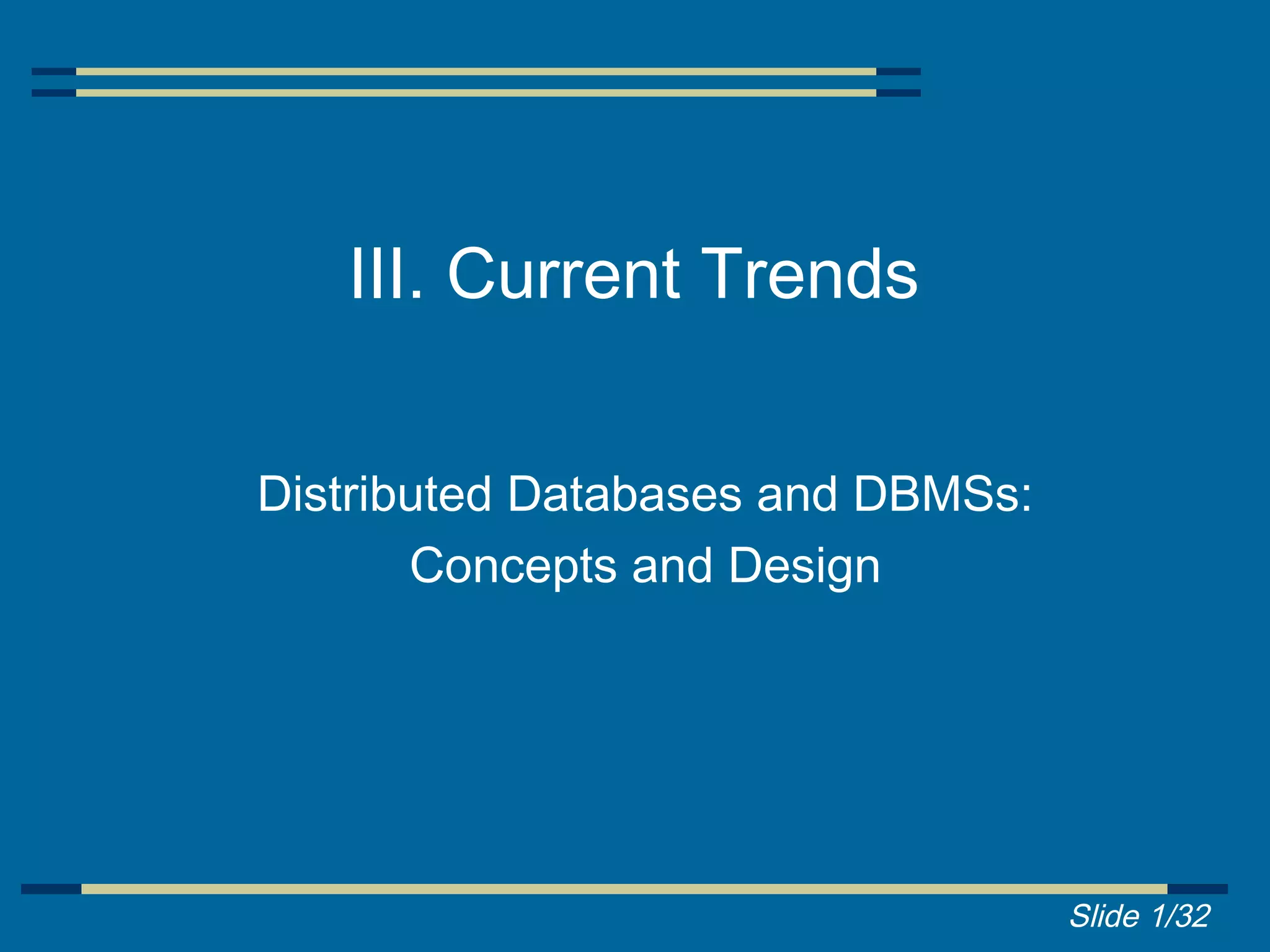 III. Current Trends

Distributed Databases and DBMSs: Concepts and Design

Slide 1/32